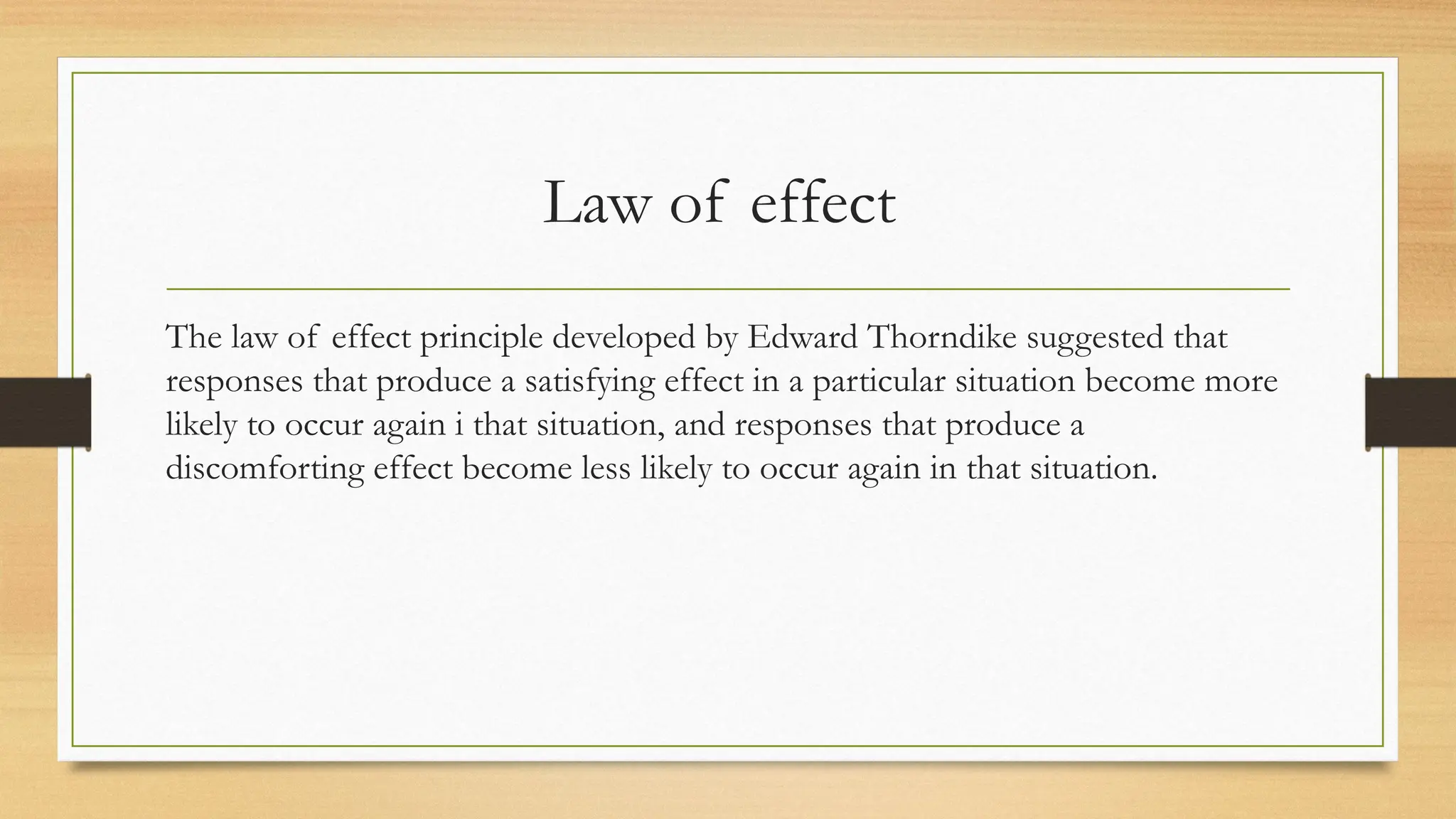 Law of effect

The law of effect principle developed by Edward Thorndike suggested that responses that produce a satisfying effect in a particular situation become more likely to occur again i that situation, and responses that produce a discomforting effect become less likely to occur again in that situation.